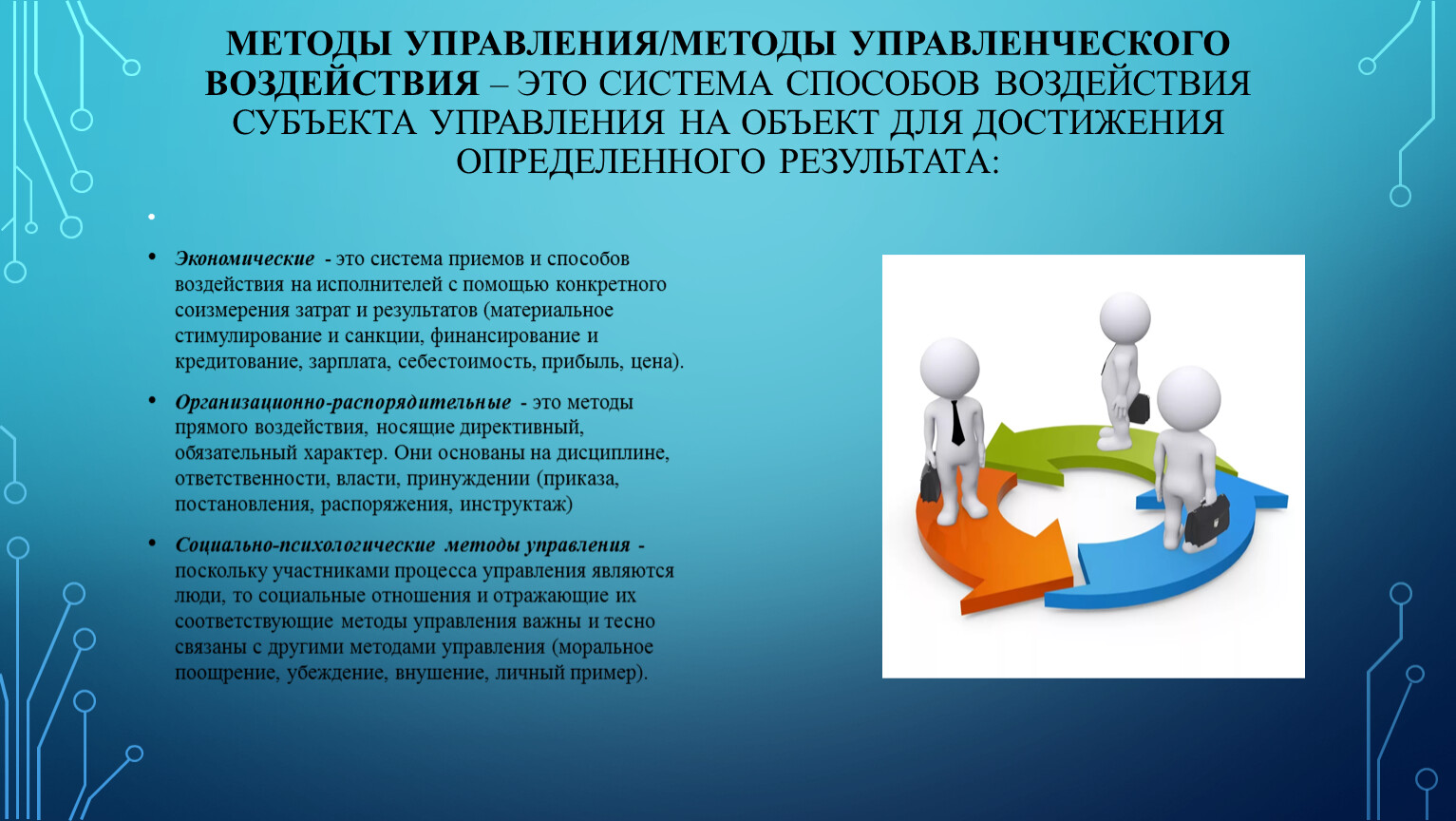 МЕТОДЫ УПРАВЛЕНИЯ/МЕТОДЫ УПРАВЛЕНЧЕСКОГО ВОЗДЕЙСТВИЯ – ЭТО СИСТЕМА СПОСОБОВ ВОЗДЕЙСТВИЯ СУБЪЕКТА УПРАВЛЕНИЯ НА ОБЪЕКТ ДЛЯ ДОСТИЖЕНИЯ ОПРЕДЕЛЕННОГО РЕЗУЛЬТАТА:

•

• Экономические - это система приемов и способов воздействия на исполнителей с помощью конкретного соизмерения затрат и результатов (материальное стимулирование и санкции, финансирование и кредитование, зарплата, себестоимость, прибыль, цена).

• Организационно-распорядительные - это методы прямого воздействия, носящие директивный, обязательный характер. Они основаны на дисциплине, ответственности, власти, принуждении (приказа, постановления, распоряжения, инструктаж)

• Социально-психологические методы управления - поскольку участниками процесса управления являются люди, то социальные отношения и отражающие их соответствующие методы управления важны и тесно связаны с другими методами управления (моральное поощрение, убеждение, внушение, личный пример).